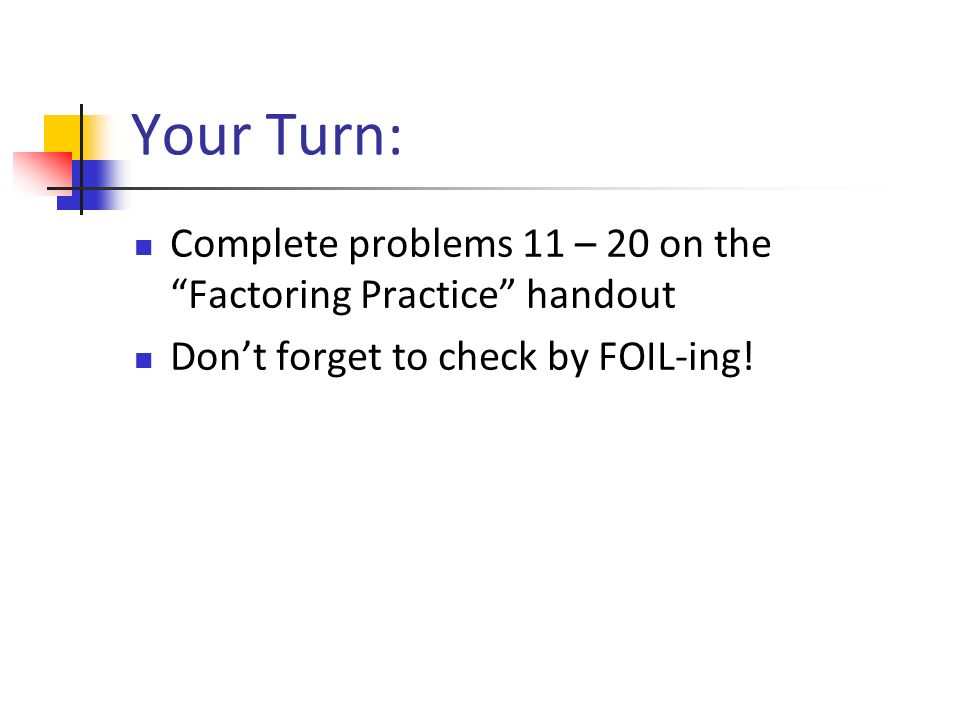 Your Turn:

Complete problems 11 – 20 on the “Factoring Practice” handout

Don’t forget to check by FOIL-ing!